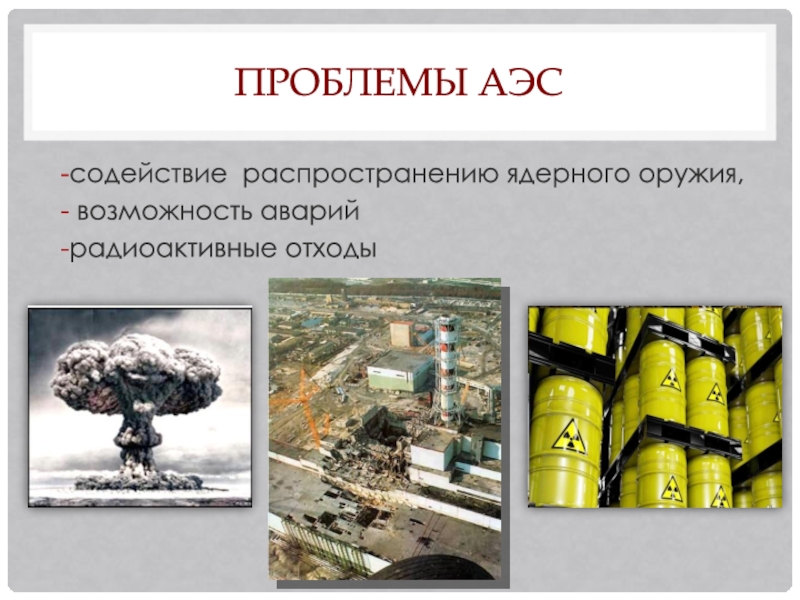 ПРОБЛЕМЫ АЭС

-содействие распространению ядерного оружия,
- возможность аварий
-радиоактивные отходы